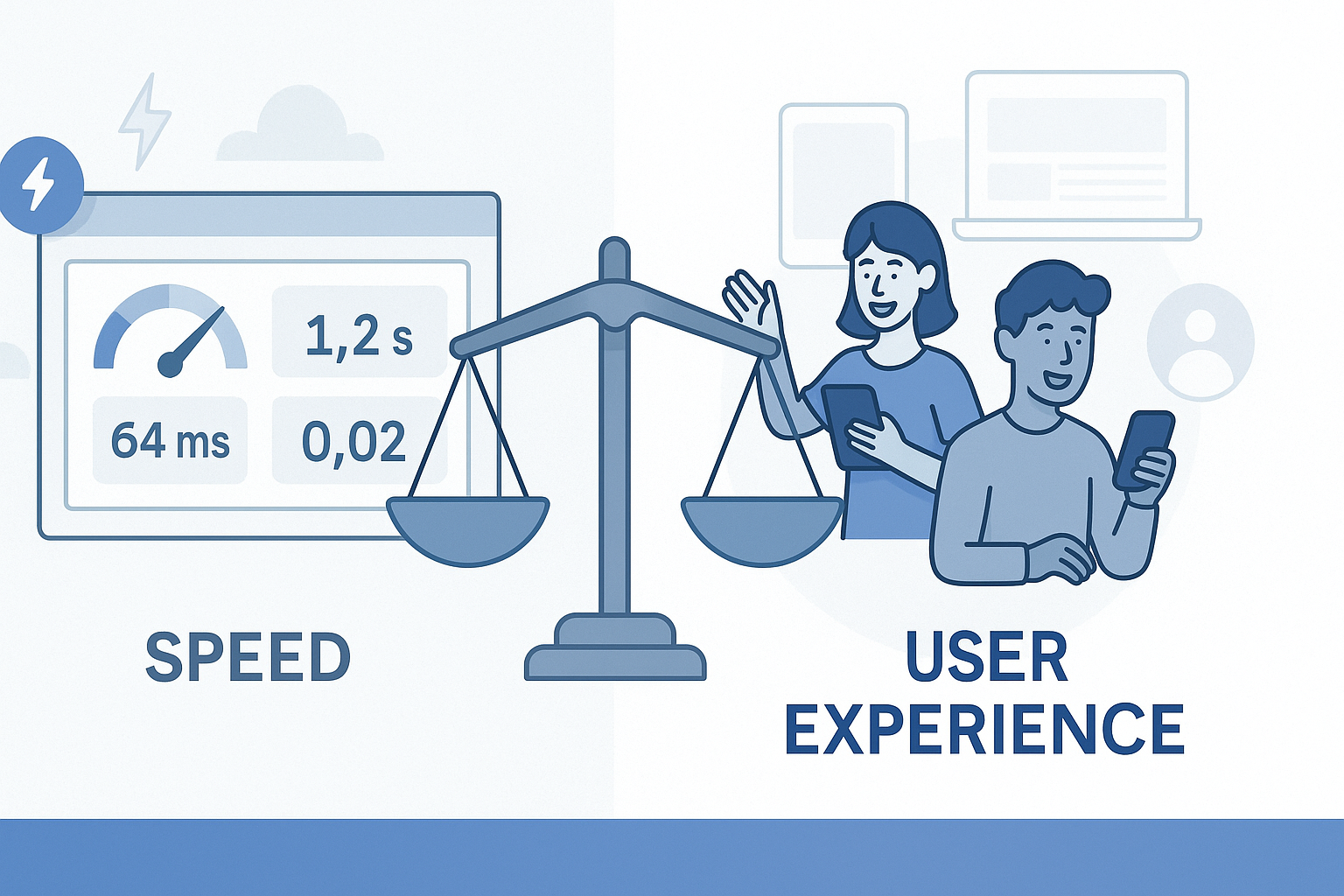 1,2 s

64 ms

0,02

SPEED

USER EXPERIENCE